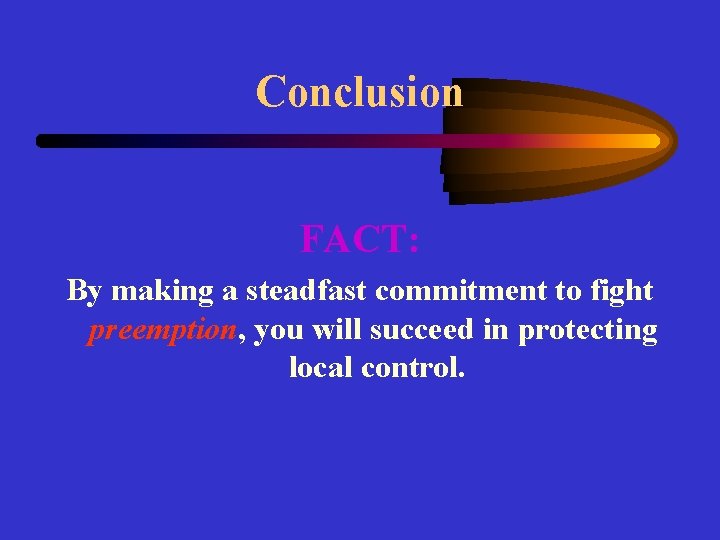 Conclusion

FACT:

By making a steadfast commitment to fight preemption, you will succeed in protecting local control.